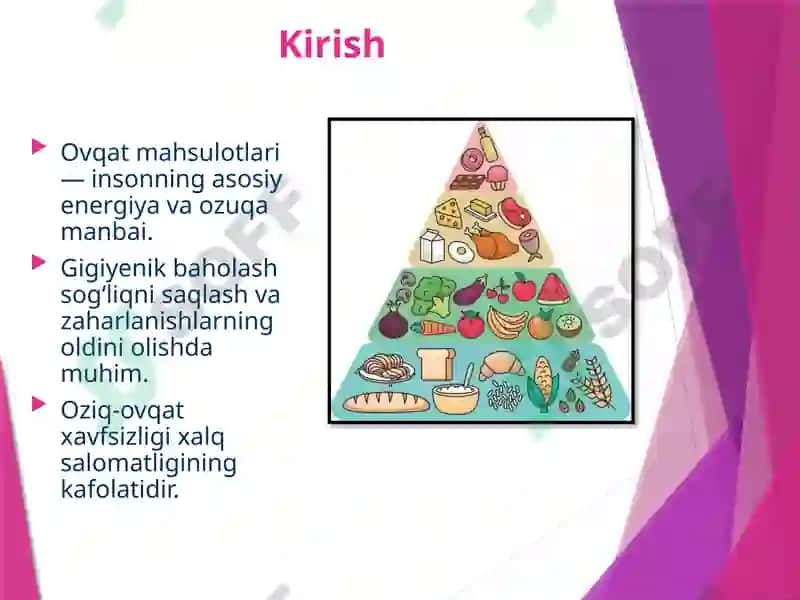 Kirish

Ovqat mahsulotlari — insonning asosiy energiya va ozuqa manbai.

Gigiyenik baholash sog‘liqni saqlash va zaharlanishlarning oldini olishda muhim.

Oziq-ovqat xavfsizligi xalq salomatligining kafolatidir.